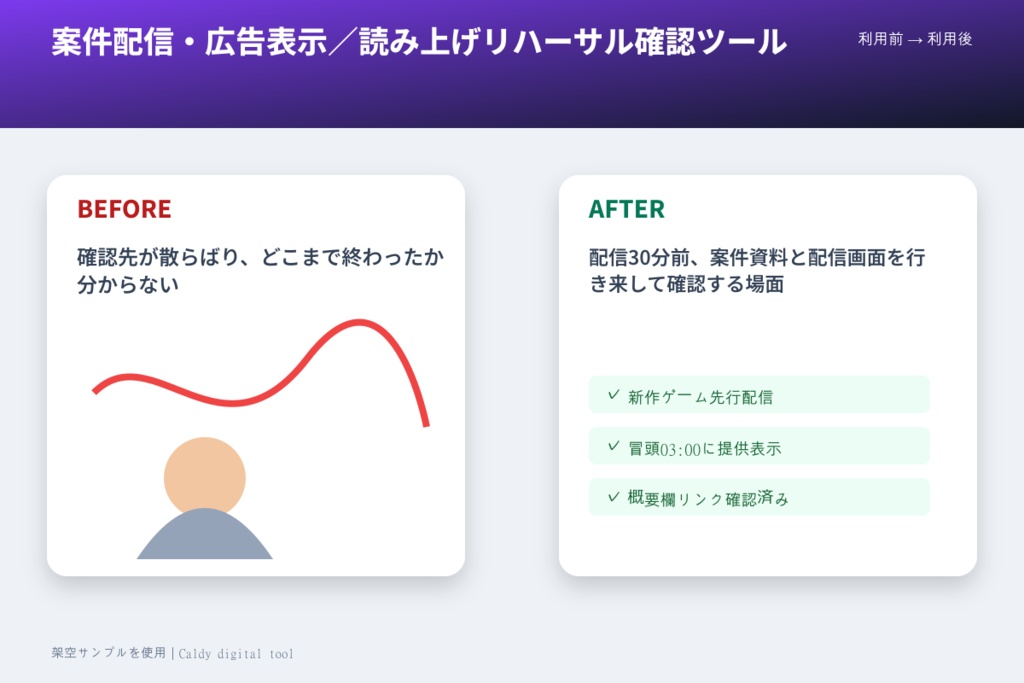 案件配信・広告表示／読み上げリハーサル確認ツール

利用前 → 利用後

BEFORE

確認先が散らばり、どこまで終わったか分からない

AFTER

配信30分前、案件資料と配信画面を行き来して確認する場面

✓ 新作ゲーム先行配信

✓ 冒頭03:00に提供表示

✓ 概要欄リンク確認済み

架空サンプルを使用 | Caldy digital tool